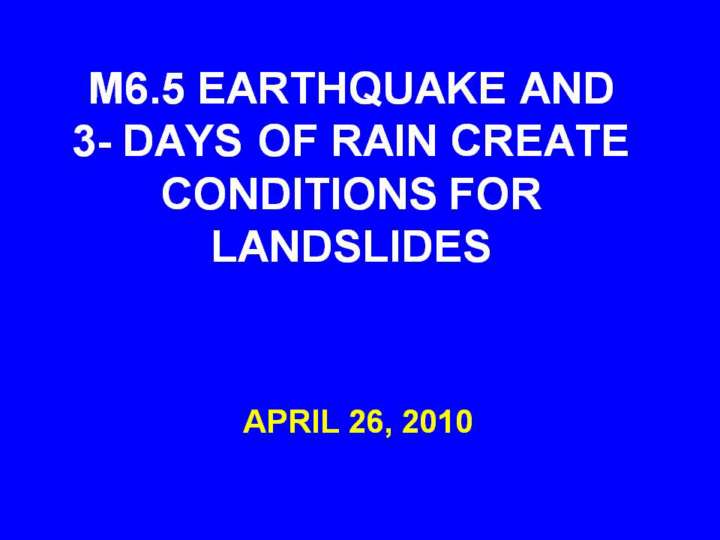 M6.5 EARTHQUAKE AND 3- DAYS OF RAIN CREATE CONDITIONS FOR LANDSLIDES

APRIL 26, 2010